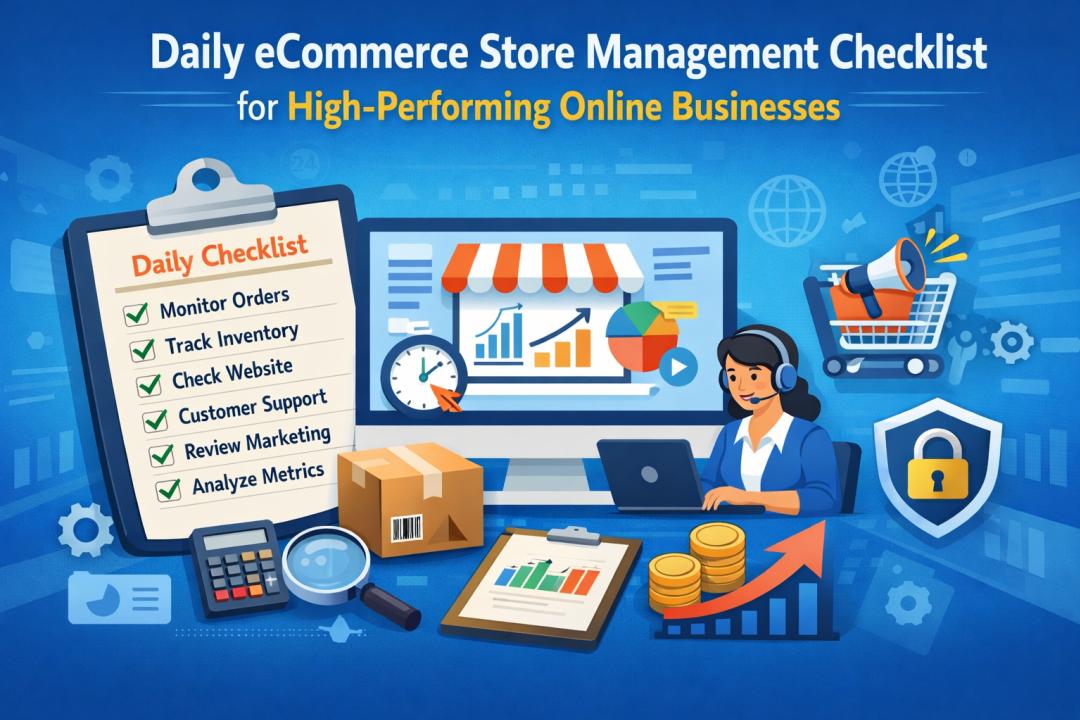 Daily eCommerce Store Management Checklist
for High-Performing Online Businesses

Daily Checklist
Monitor Orders
Track Inventory
Check Website
Customer Support
Review Marketing
Analyze Metrics

24